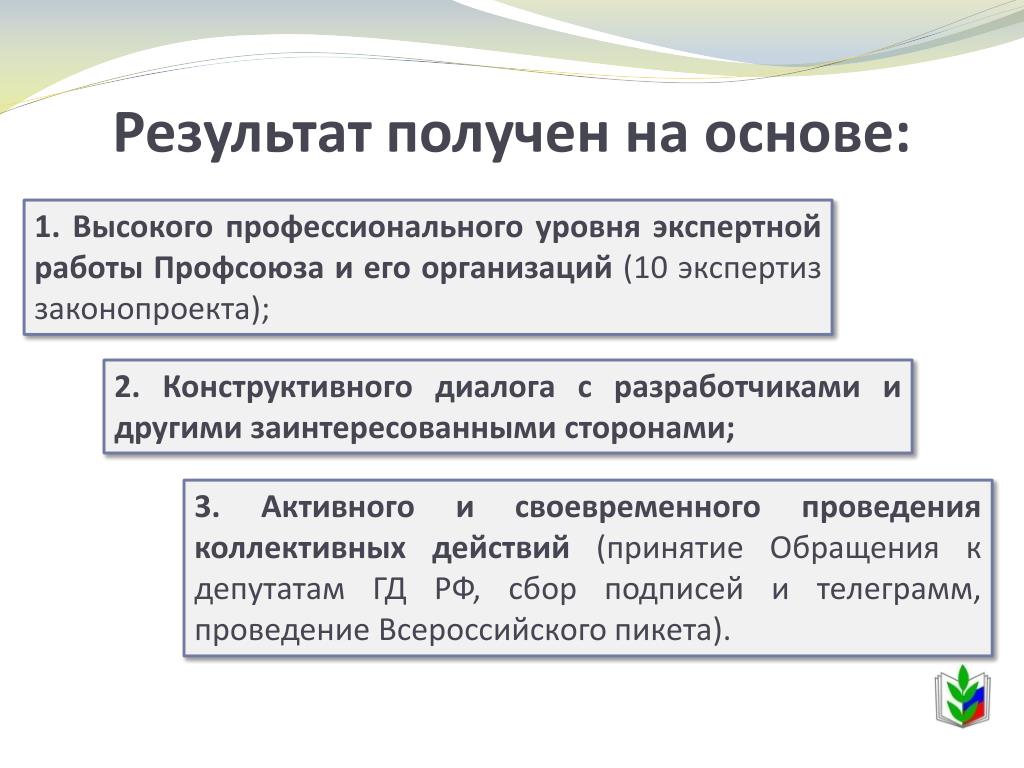 Результат получен на основе:

1. Высокого профессионального уровня экспертной работы Профсоюза и его организаций (10 экспертиз законопроекта);

2. Конструктивного диалога с разработчиками и другими заинтересованными сторонами;

3. Активного и своевременного проведения коллективных действий (принятие Обращения к депутатам ГД РФ, сбор подписей и телеграмм, проведение Всероссийского пикета).